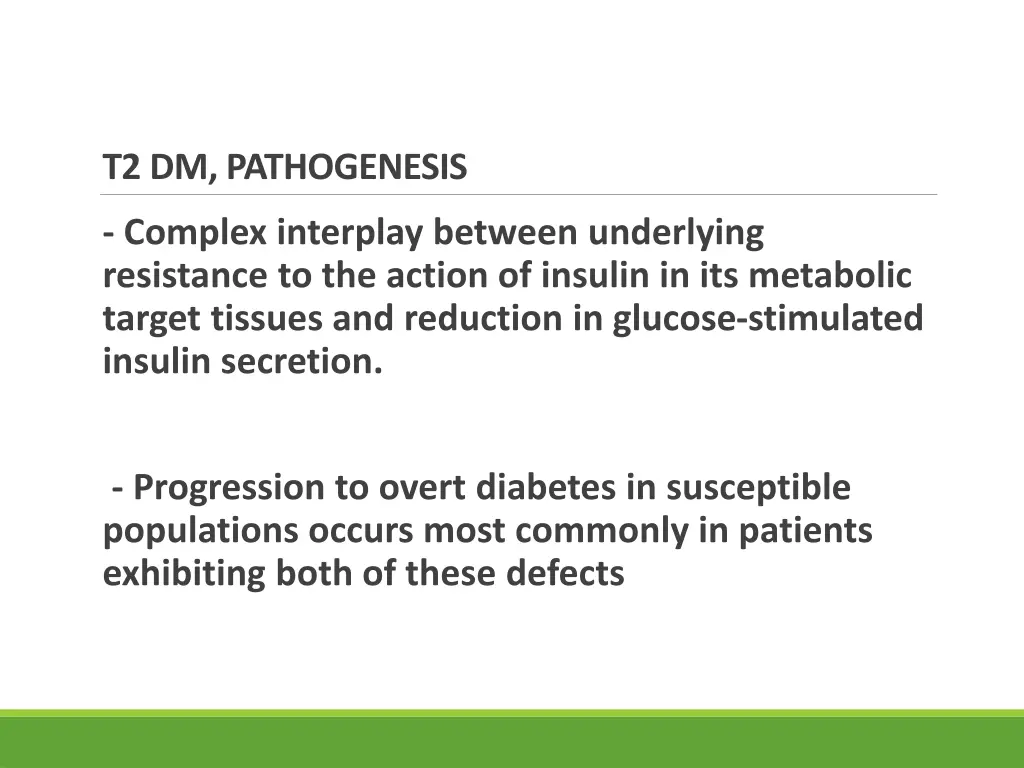 T2 DM, PATHOGENESIS

- Complex interplay between underlying resistance to the action of insulin in its metabolic target tissues and reduction in glucose-stimulated insulin secretion.

- Progression to overt diabetes in susceptible populations occurs most commonly in patients exhibiting both of these defects